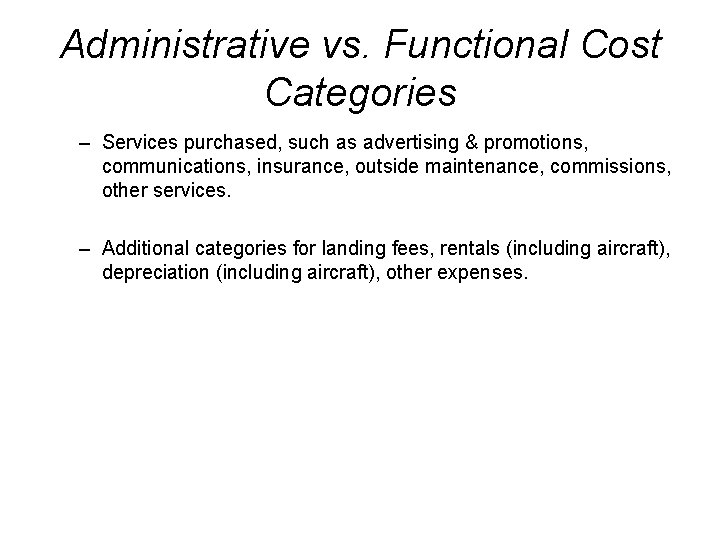 Administrative vs. Functional Cost Categories

– Services purchased, such as advertising & promotions, communications, insurance, outside maintenance, commissions, other services.

– Additional categories for landing fees, rentals (including aircraft), depreciation (including aircraft), other expenses.